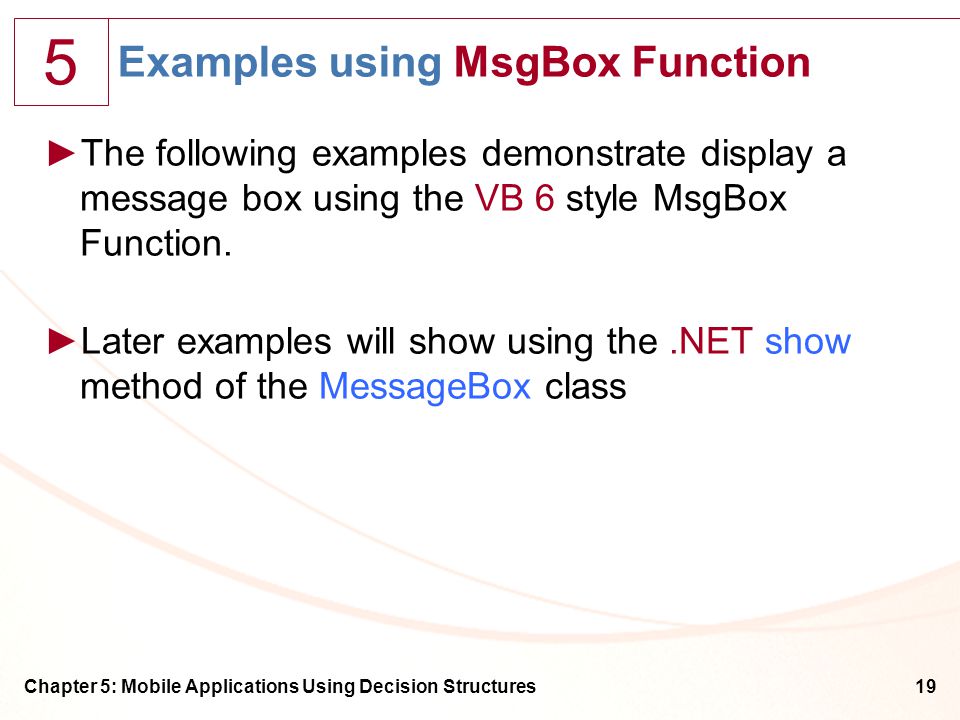 5

Examples using MsgBox Function

►The following examples demonstrate display a message box using the VB 6 style MsgBox Function.

►Later examples will show using the .NET show method of the MessageBox class

Chapter 5: Mobile Applications Using Decision Structures

19